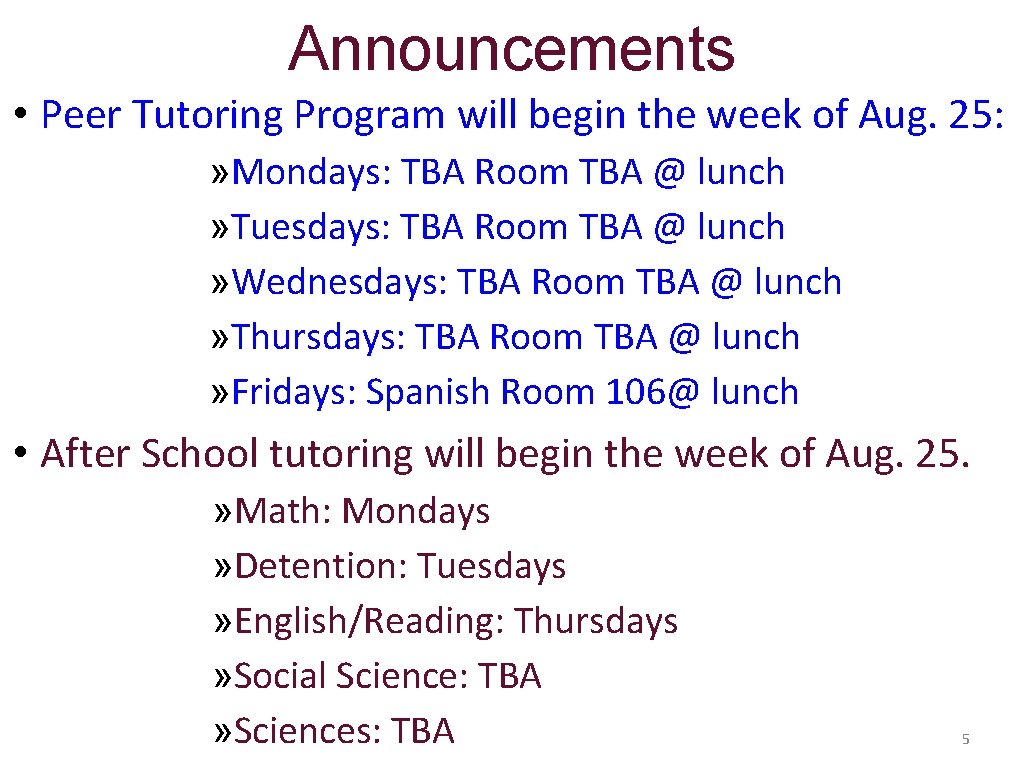 Announcements

• Peer Tutoring Program will begin the week of Aug. 25:

» Mondays: TBA Room TBA @ lunch
» Tuesdays: TBA Room TBA @ lunch
» Wednesdays: TBA Room TBA @ lunch
» Thursdays: TBA Room TBA @ lunch
» Fridays: Spanish Room 106@ lunch

• After School tutoring will begin the week of Aug. 25.

» Math: Mondays
» Detention: Tuesdays
» English/Reading: Thursdays
» Social Science: TBA
» Sciences: TBA

5